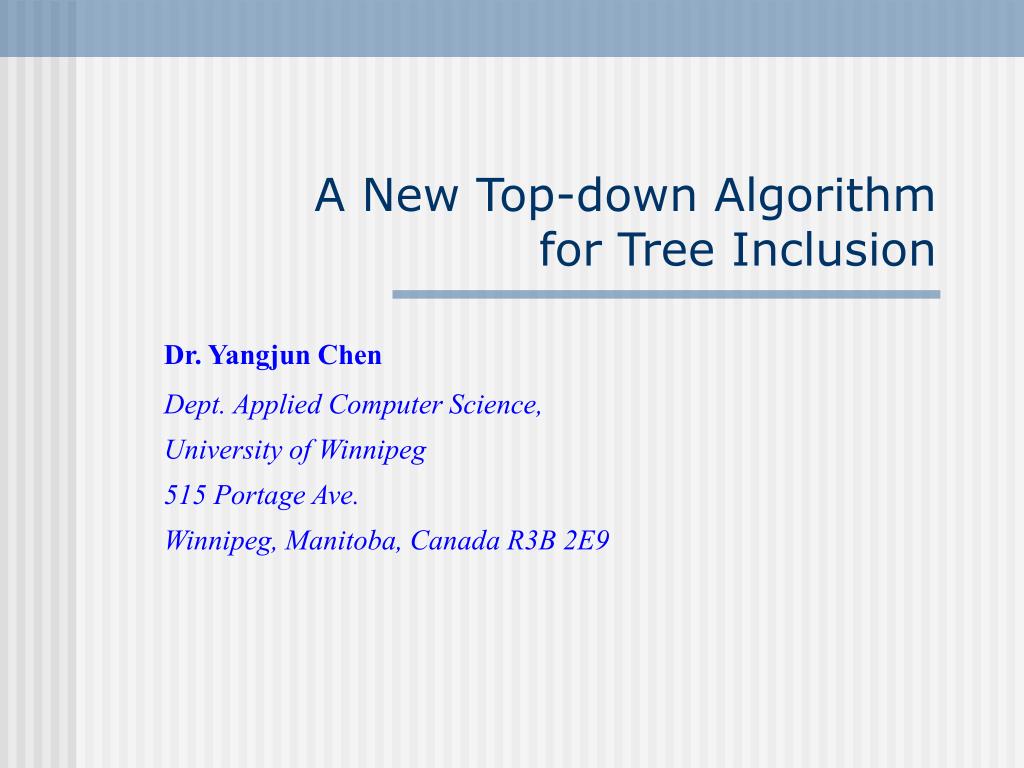 A New Top-down Algorithm for Tree Inclusion

Dr. Yangjun Chen

Dept. Applied Computer Science,

University of Winnipeg

515 Portage Ave.

Winnipeg, Manitoba, Canada R3B 2E9